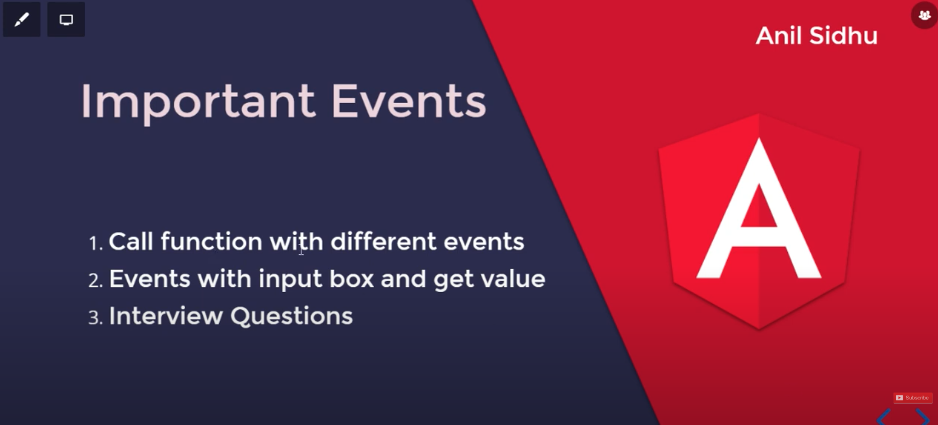 Anil Sidhu

Important Events

1. Call function with different events
2. Events with input box and get value
3. Interview Questions

A

Subscribe